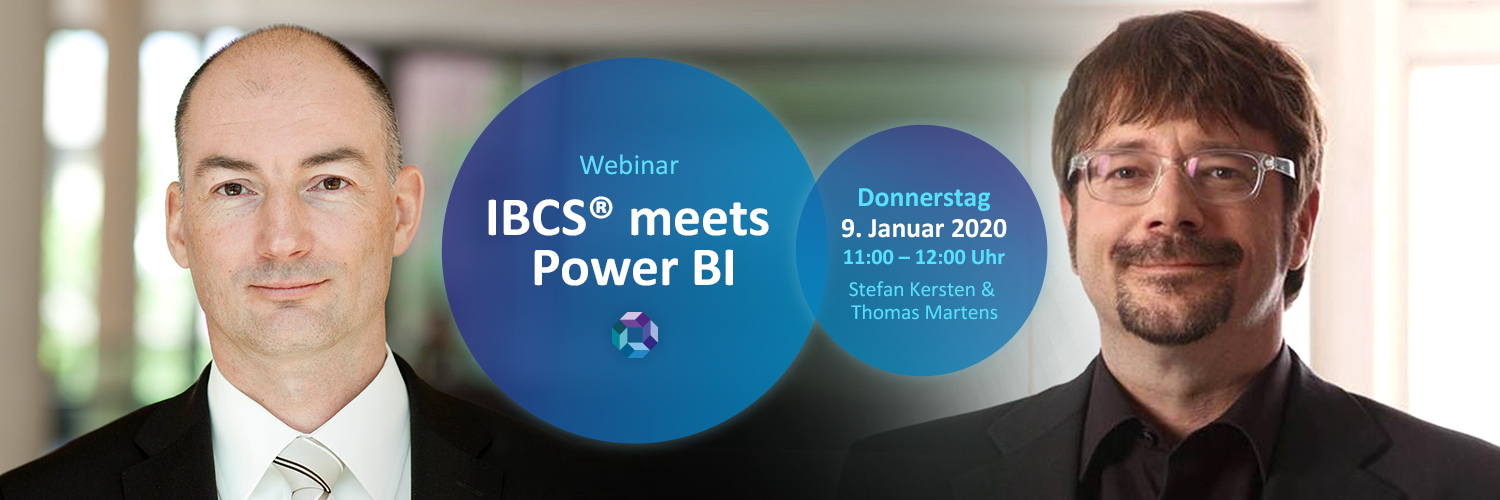 Webinar

IBCS® meets Power BI

Donnerstag
9. Januar 2020
11:00 – 12:00 Uhr

Stefan Kersten & Thomas Martens